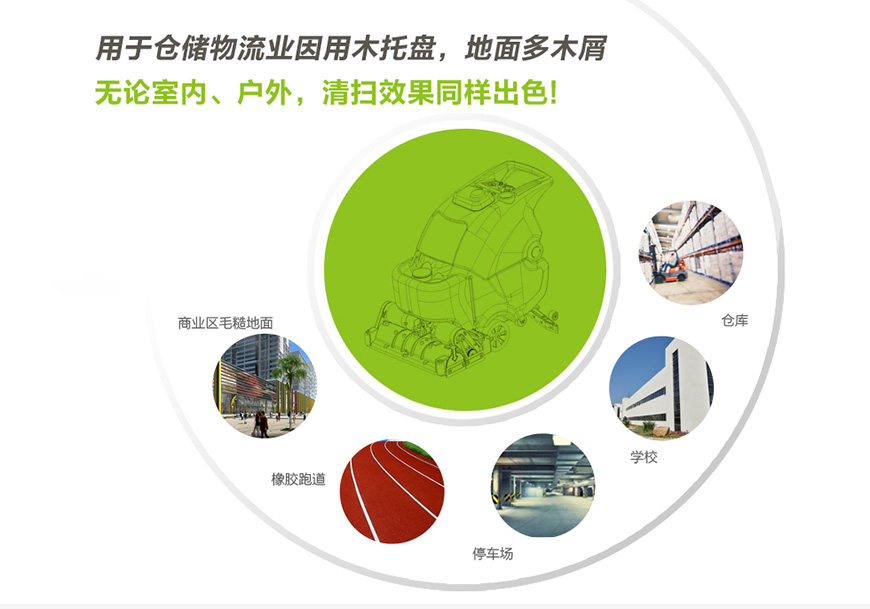 用于仓储物流业因用木托盘，地面多木屑

无论室内、户外，清扫效果同样出色！

商业区毛糙地面

仓库

学校

橡胶跑道

停车场